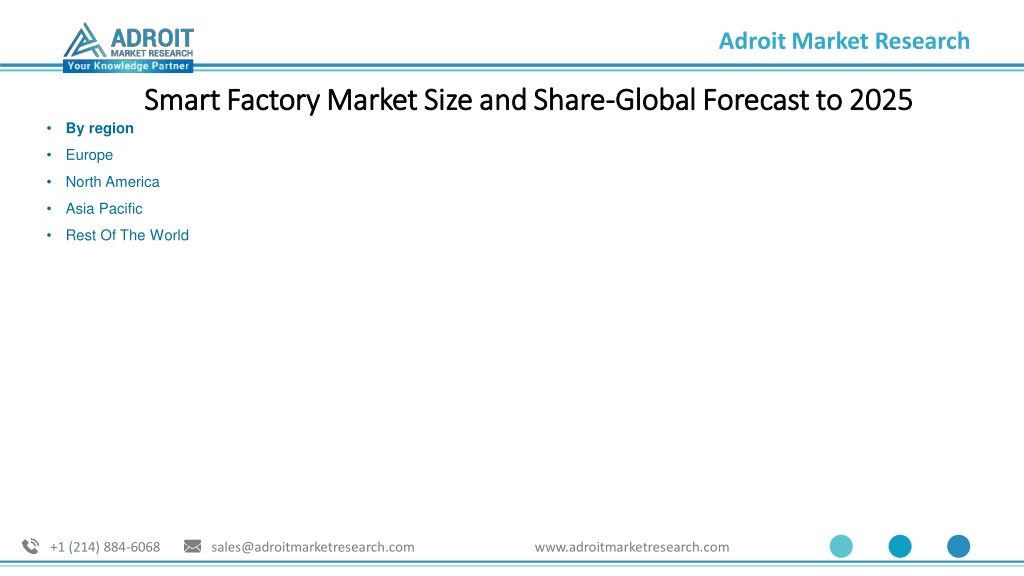 ADROIT
MARKET RESEARCH
Your Knowledge Partner

Adroit Market Research

Smart Factory Market Size and Share-Global Forecast to 2025

• By region
• Europe
• North America
• Asia Pacific
• Rest Of The World

+1 (214) 884-6068 sales@adroitmarketresearch.com www.adroitmarketresearch.com